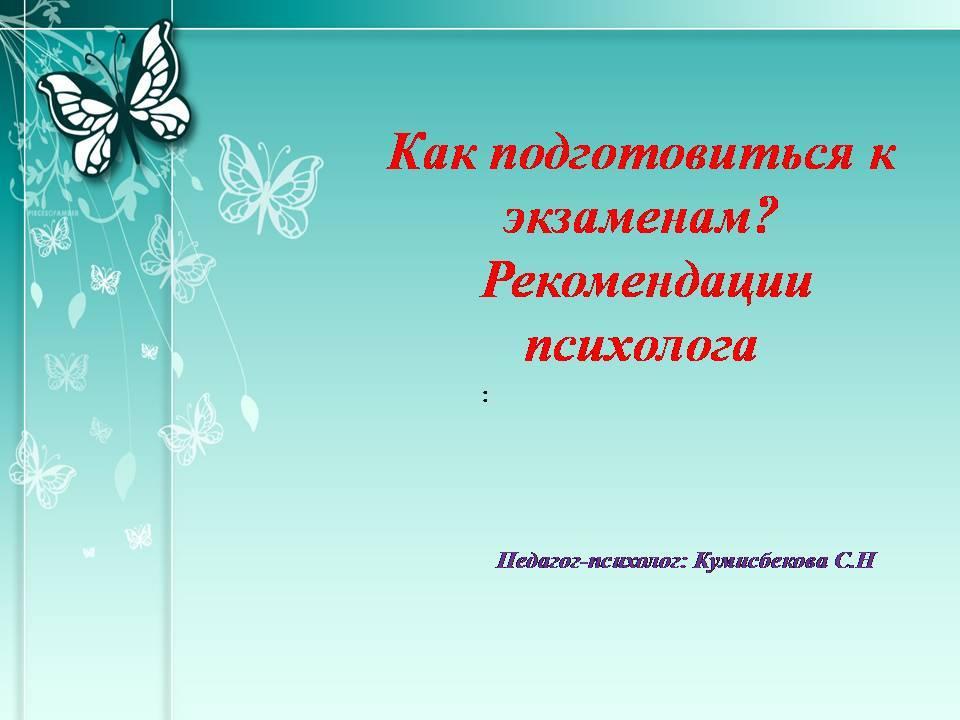 Как подготовиться к экзаменам? Рекомендации психолога

:

Педагог-психолог: Кумисбекова С.Н